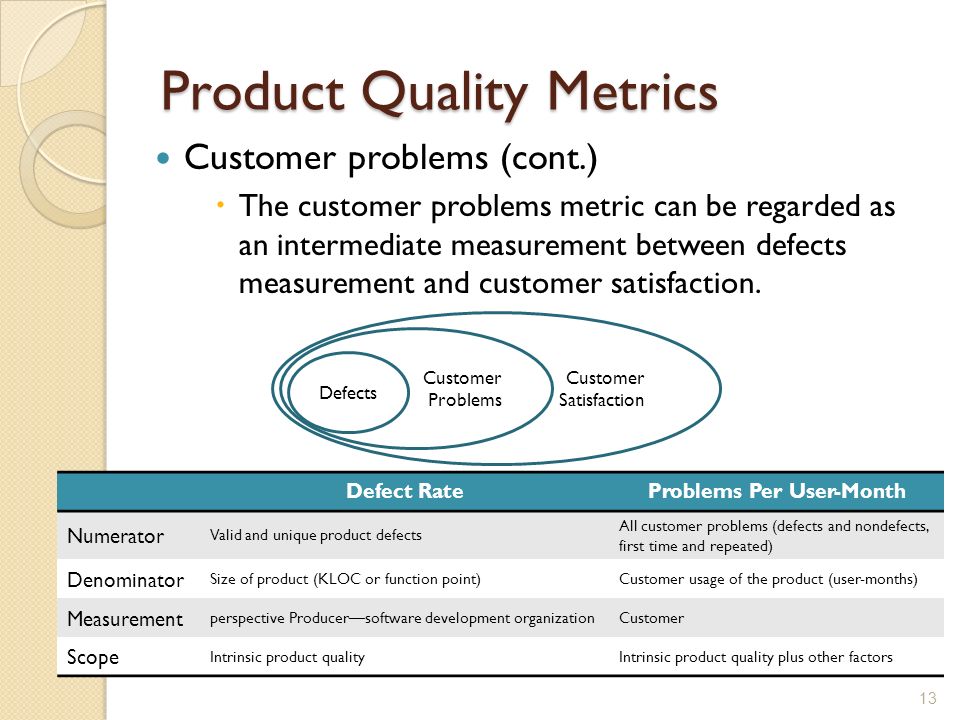 Product Quality Metrics

Customer problems (cont.)

The customer problems metric can be regarded as an intermediate measurement between defects measurement and customer satisfaction.

Defects

Customer Problems

Customer Satisfaction

| | Defect Rate | Problems Per User-Month |
|---|---|---|
| Numerator | Valid and unique product defects | All customer problems (defects and nondefects, first time and repeated) |
| Denominator | Size of product (KLOC or function point) | Customer usage of the product (user-months) |
| Measurement | perspective Producer—software development organization | Customer |
| Scope | Intrinsic product quality | Intrinsic product quality plus other factors |

13